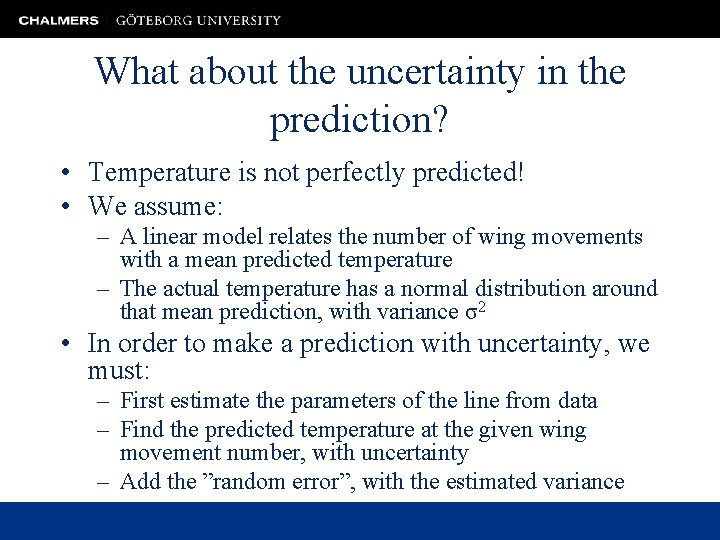 CHALMERS | GÖTEBORG UNIVERSITY

What about the uncertainty in the prediction?

• Temperature is not perfectly predicted!
• We assume:
– A linear model relates the number of wing movements with a mean predicted temperature
– The actual temperature has a normal distribution around that mean prediction, with variance $\sigma^2$
• In order to make a prediction with uncertainty, we must:
– First estimate the parameters of the line from data
– Find the predicted temperature at the given wing movement number, with uncertainty
– Add the ”random error”, with the estimated variance